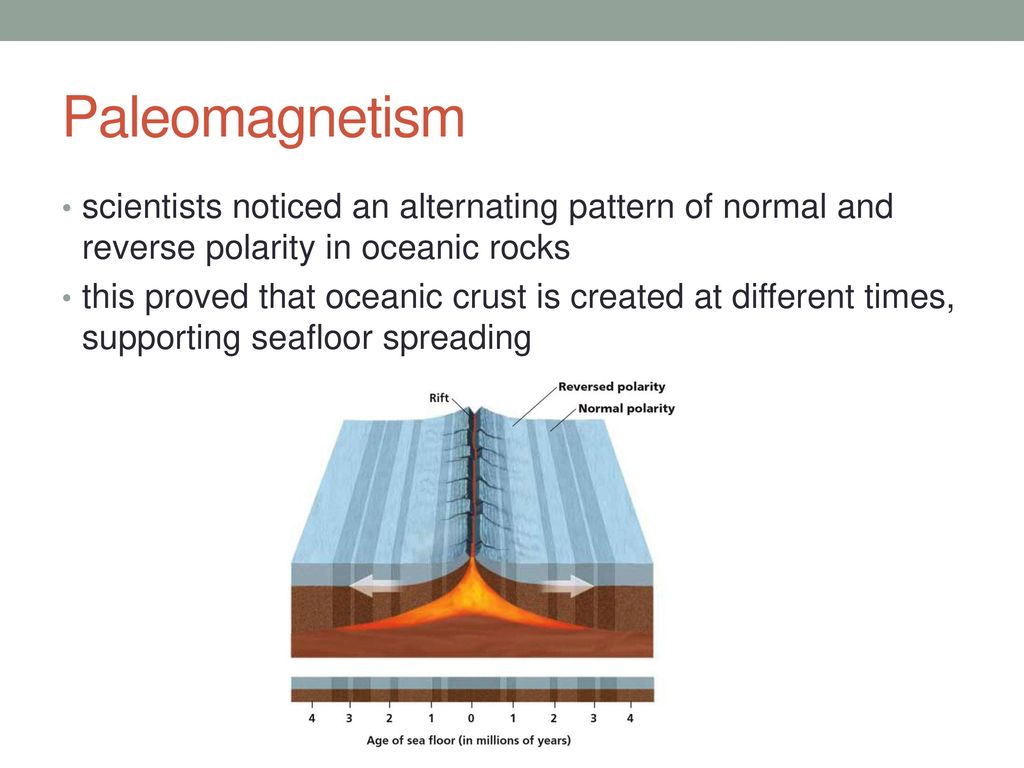 Paleomagnetism

• scientists noticed an alternating pattern of normal and reverse polarity in oceanic rocks

• this proved that oceanic crust is created at different times, supporting seafloor spreading

Rift

Reversed polarity

Normal polarity

4 3 2 1 0 1 2 3 4

Age of sea floor (in millions of years)